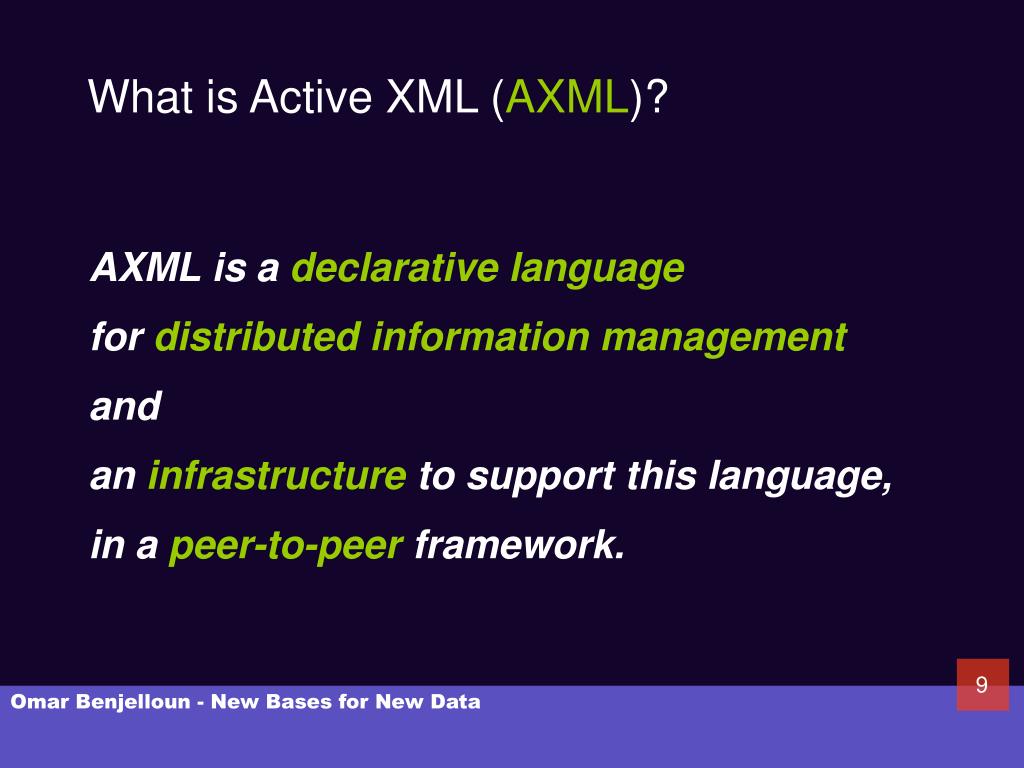 What is Active XML (AXML)?

AXML is a declarative language
for distributed information management
and
an infrastructure to support this language,
in a peer-to-peer framework.

9

Omar Benjelloun - New Bases for New Data